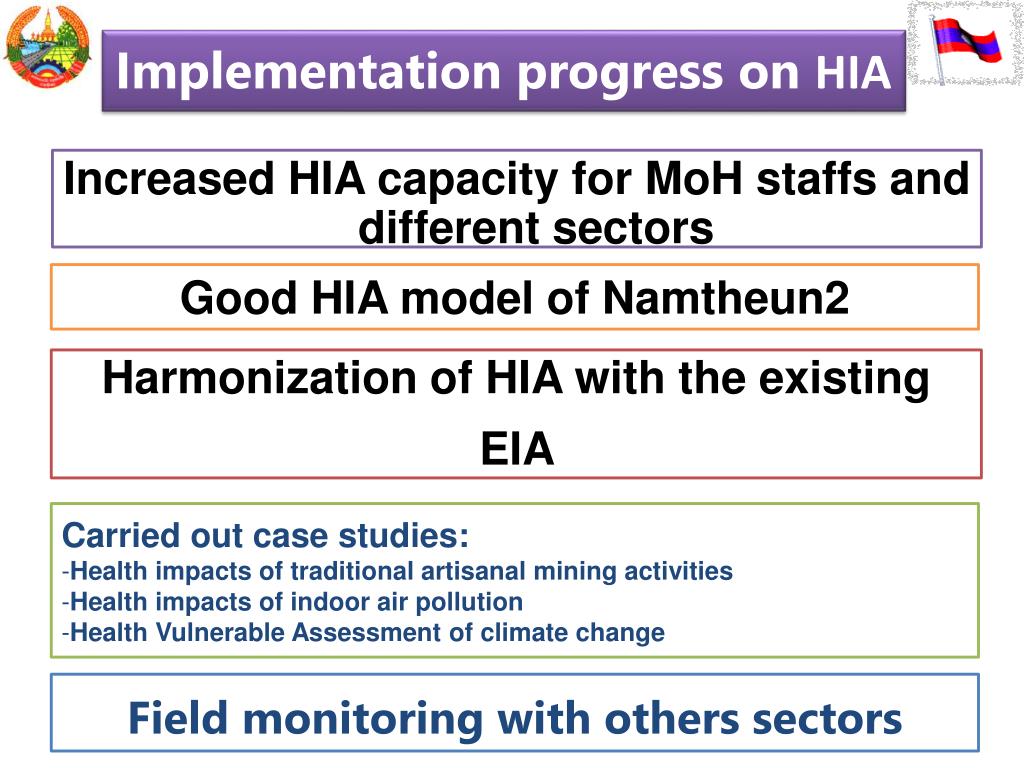 Implementation progress on HIA

Increased HIA capacity for MoH staffs and different sectors

Good HIA model of Namtheun2

Harmonization of HIA with the existing EIA

Carried out case studies:
-Health impacts of traditional artisanal mining activities
-Health impacts of indoor air pollution
-Health Vulnerable Assessment of climate change

Field monitoring with others sectors